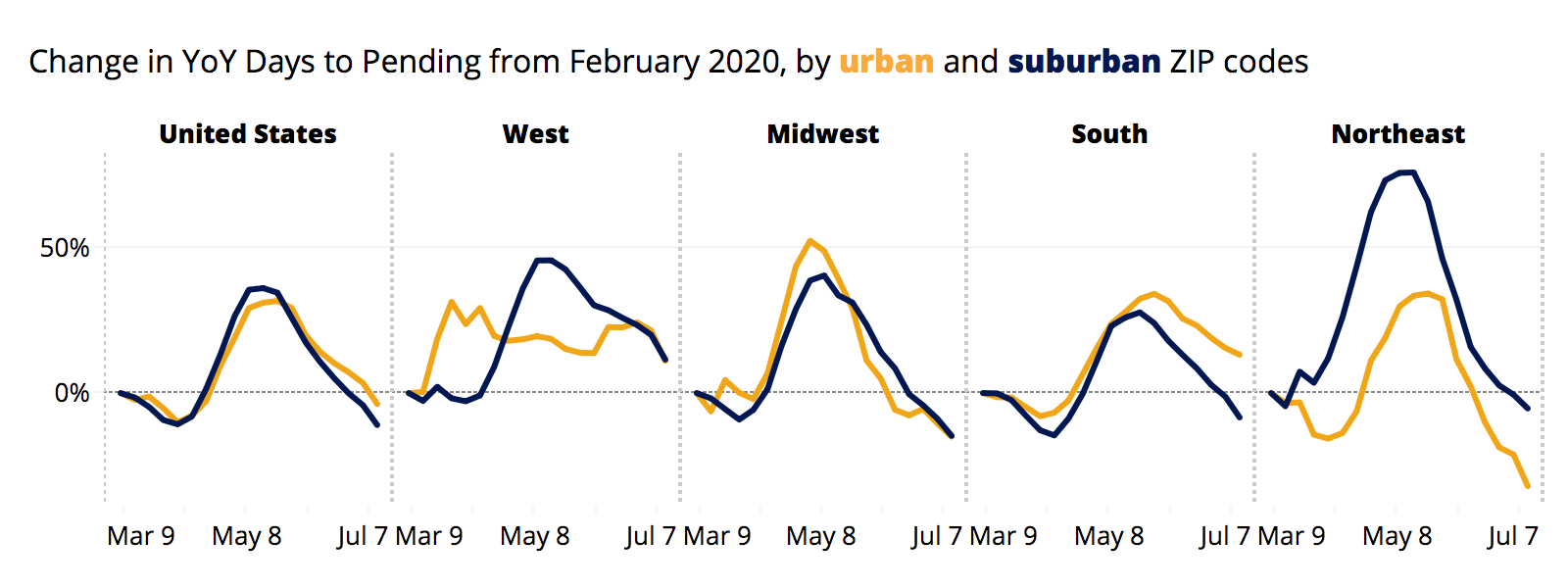 Change in YoY Days to Pending from February 2020, by urban and suburban ZIP codes

United States

West

Midwest

South

Northeast

50%

0%

Mar 9 May 8 Jul 7 Mar 9 May 8 Jul 7 Mar 9 May 8 Jul 7 Mar 9 May 8 Jul 7 Mar 9 May 8 Jul 7